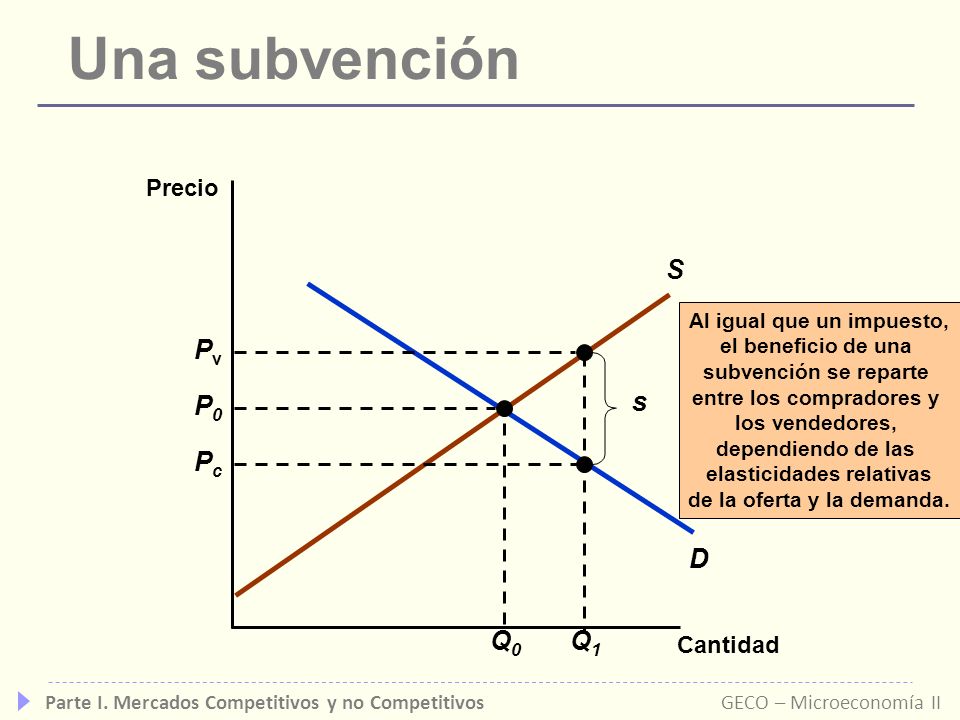 Una subvención

Precio

S

$P_v$

$P_0$

$P_c$

s

D

$Q_0$

$Q_1$

Cantidad

Al igual que un impuesto, el beneficio de una subvención se reparte entre los compradores y los vendedores, dependiendo de las elasticidades relativas de la oferta y la demanda.

Parte I. Mercados Competitivos y no Competitivos

GECO – Microeconomía II